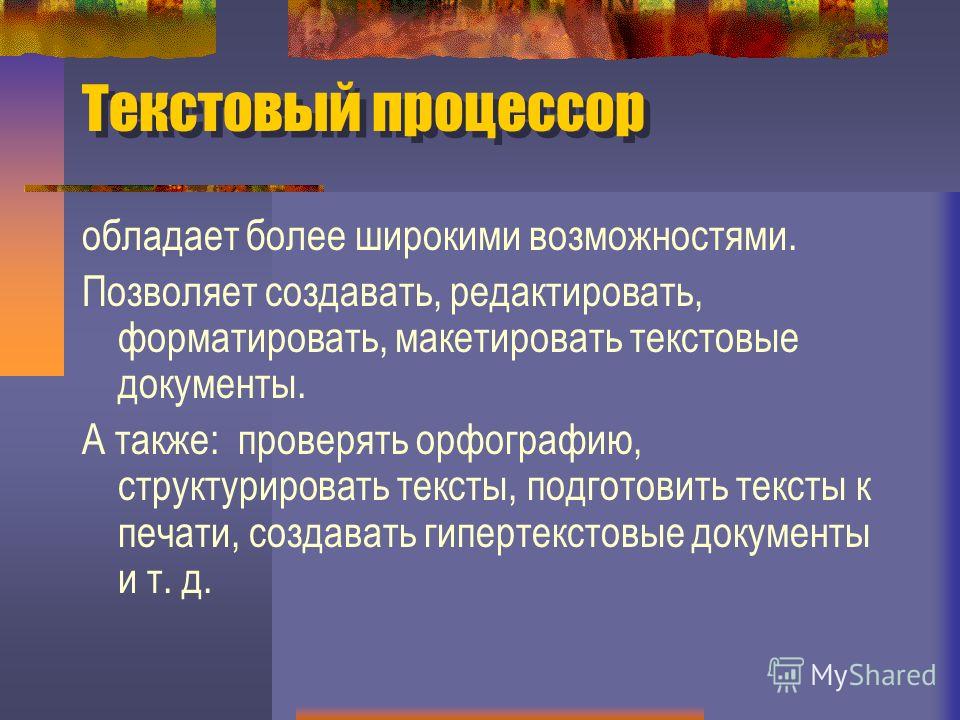 Текстовый процессор

обладает более широкими возможностями.

Позволяет создавать, редактировать, форматировать, макетировать текстовые документы.

А также: проверять орфографию, структурировать тексты, подготовить тексты к печати, создавать гипертекстовые документы и т. д.

MyShared